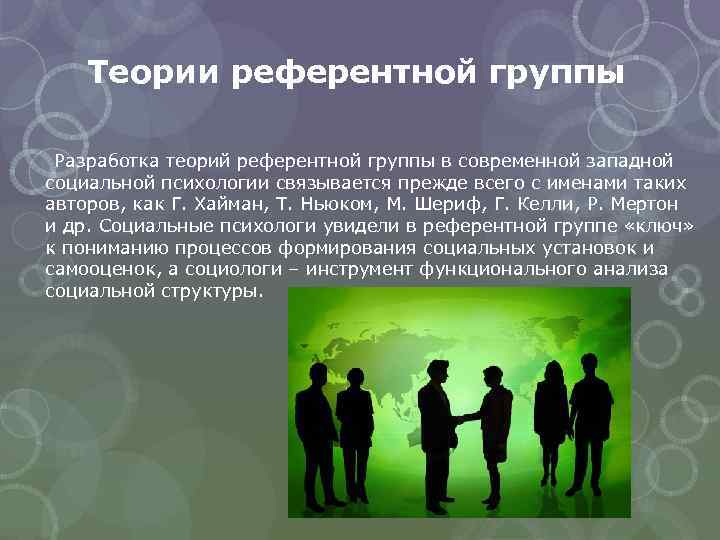 Теории референтной группы

Разработка теорий референтной группы в современной западной социальной психологии связывается прежде всего с именами таких авторов, как Г. Хайман, Т. Ньюком, М. Шериф, Г. Келли, Р. Мертон и др. Социальные психологи увидели в референтной группе «ключ» к пониманию процессов формирования социальных установок и самооценок, а социологи – инструмент функционального анализа социальной структуры.